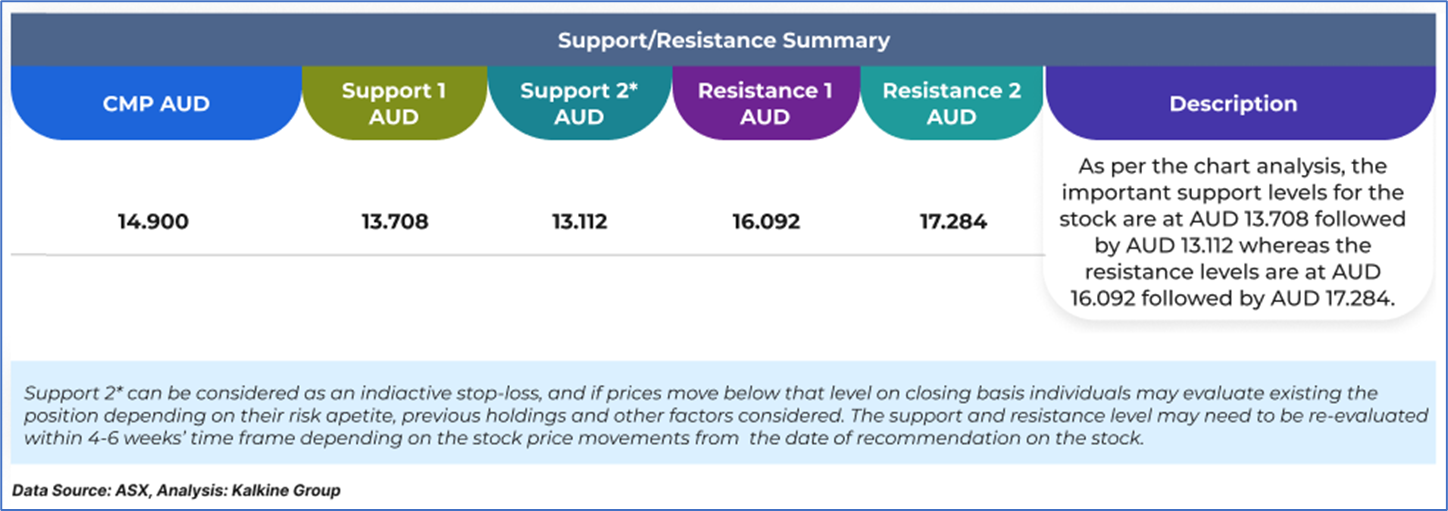 Support/Resistance Summary

| CMP AUD | Support 1 AUD | Support 2* AUD | Resistance 1 AUD | Resistance 2 AUD | Description |
|---|---|---|---|---|---|
| 14.900 | 13.708 | 13.112 | 16.092 | 17.284 | As per the chart analysis, the important support levels for the stock are at AUD 13.708 followed by AUD 13.112 whereas the resistance levels are at AUD 16.092 followed by AUD 17.284. |

Support 2* can be considered as an indiactive stop-loss, and if prices move below that level on closing basis individuals may evaluate existing the position depending on their risk apetite, previous holdings and other factors considered. The support and resistance level may need to be re-evaluated within 4-6 weeks' time frame depending on the stock price movements from the date of recommendation on the stock.

Data Source: ASX, Analysis: Kalkine Group